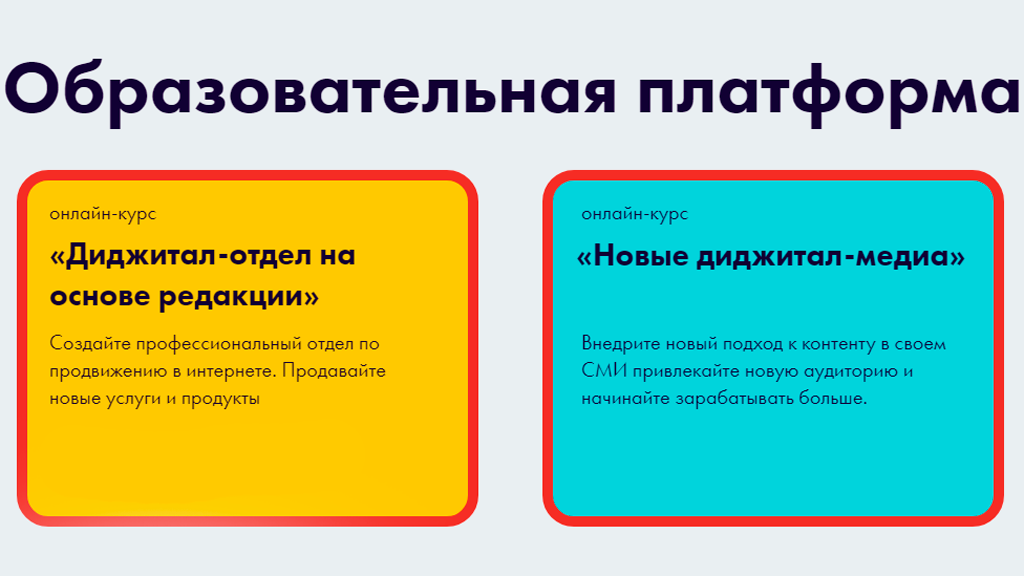 Образовательная платформа

онлайн-курс

«Диджитал-отдел на основе редакции»

Создайте профессиональный отдел по продвижению в интернете. Продавайте новые услуги и продукты

онлайн-курс

«Новые диджитал-медиа»

Внедрите новый подход к контенту в своем СМИ привлекайте новую аудиторию и начинайте зарабатывать больше.